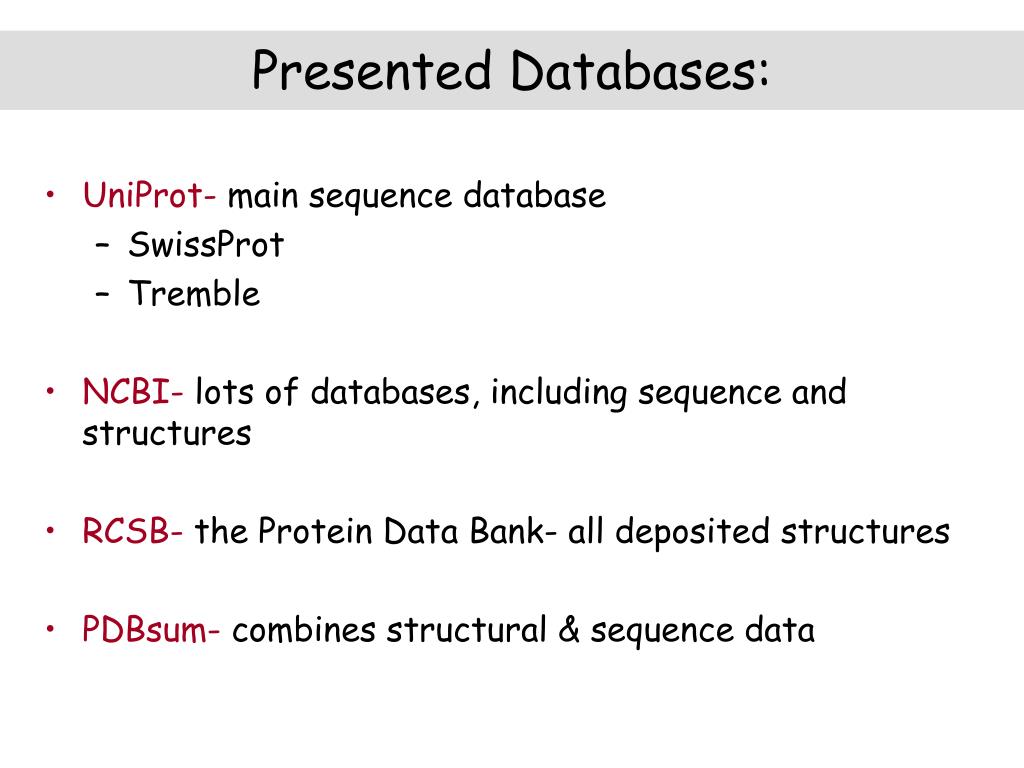 Presented Databases:

• UniProt- main sequence database
  – SwissProt
  – Tremble

• NCBI- lots of databases, including sequence and structures

• RCSB- the Protein Data Bank- all deposited structures

• PDBsum- combines structural & sequence data